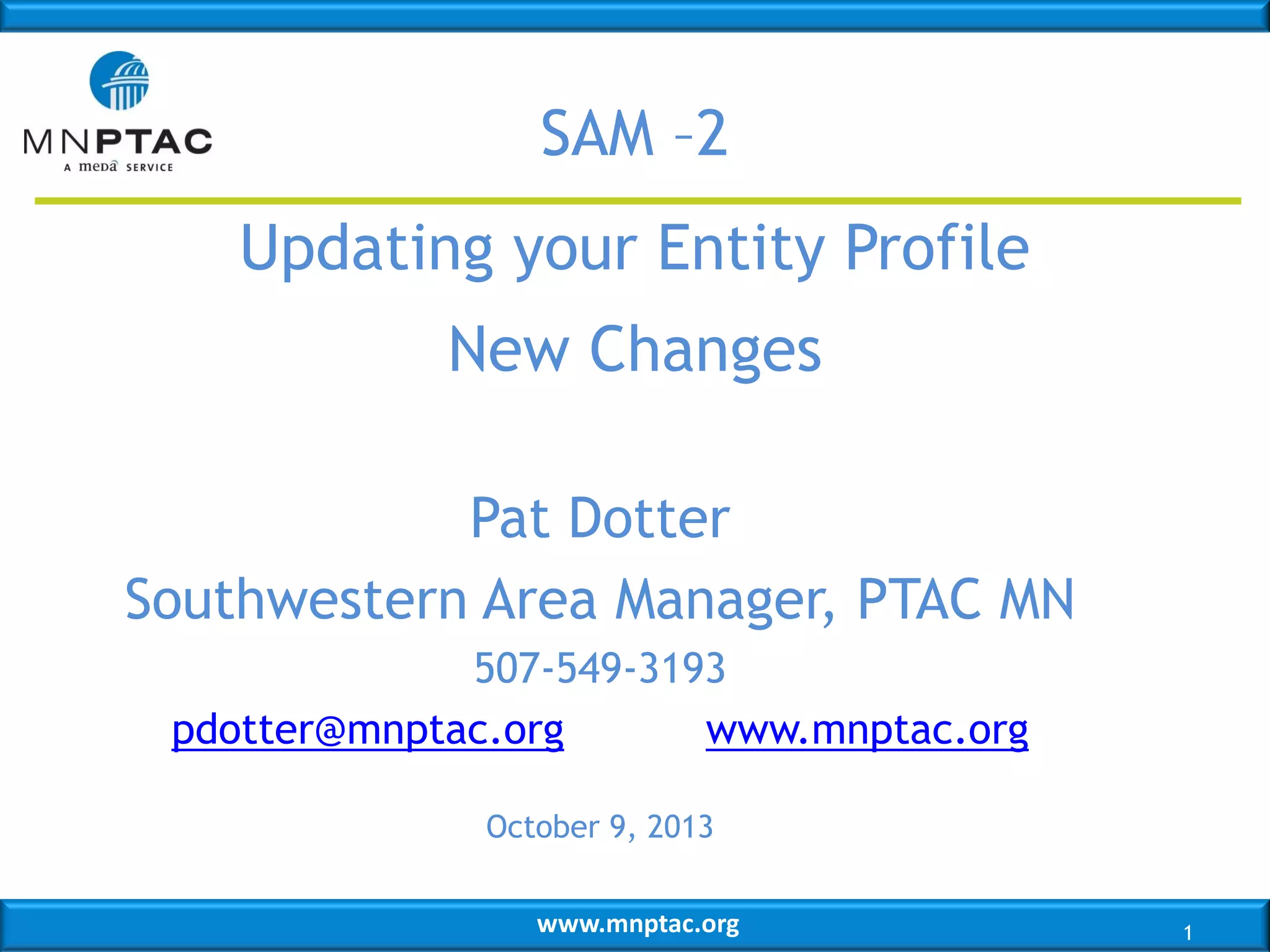 MNPTAC
A meda SERVICE

SAM –2

Updating your Entity Profile

New Changes

Pat Dotter

Southwestern Area Manager, PTAC MN

507-549-3193

pdotter@mnptac.org www.mnptac.org

October 9, 2013

www.mnptac.org

1